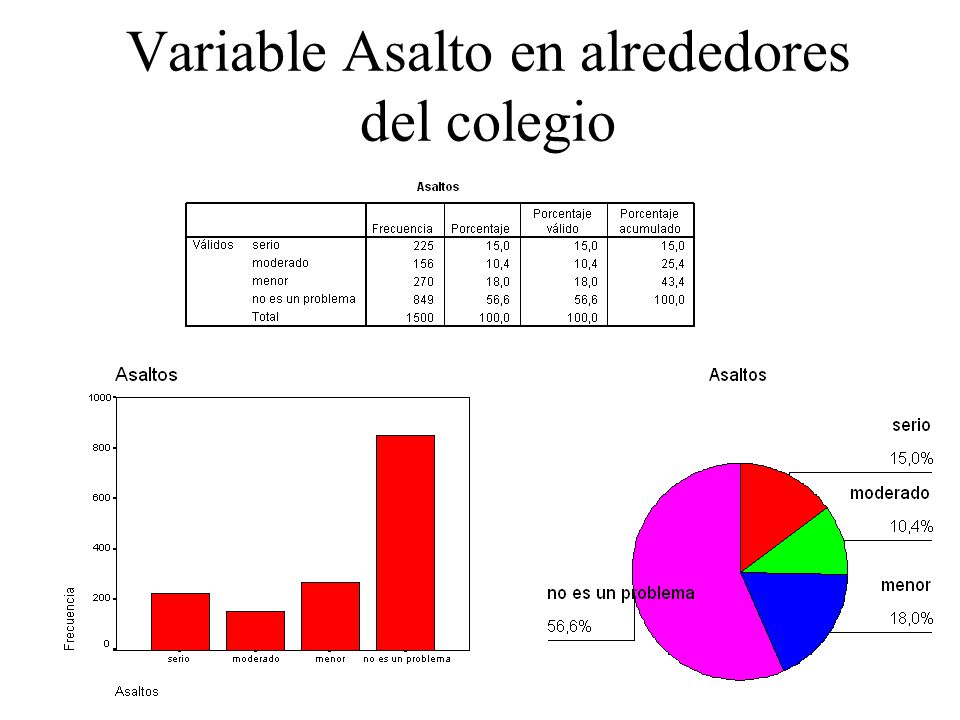 Variable Asalto en alrededores del colegio

Asaltos

| | | Frecuencia | Porcentaje | Porcentaje válido | Porcentaje acumulado |
|---|---|---|---|---|---|
| Válidos | serio | 225 | 15,0 | 15,0 | 15,0 |
| | moderado | 156 | 10,4 | 10,4 | 25,4 |
| | menor | 270 | 18,0 | 18,0 | 43,4 |
| | no es un problema | 849 | 56,6 | 56,6 | 100,0 |
| | Total | 1500 | 100,0 | 100,0 | |

Asaltos

1000
800
600
400
200
0
Frecuencia
serio
moderado
menor
no es un problema
Asaltos

Asaltos

serio
15,0%
moderado
10,4%
menor
18,0%
no es un problema
56,6%